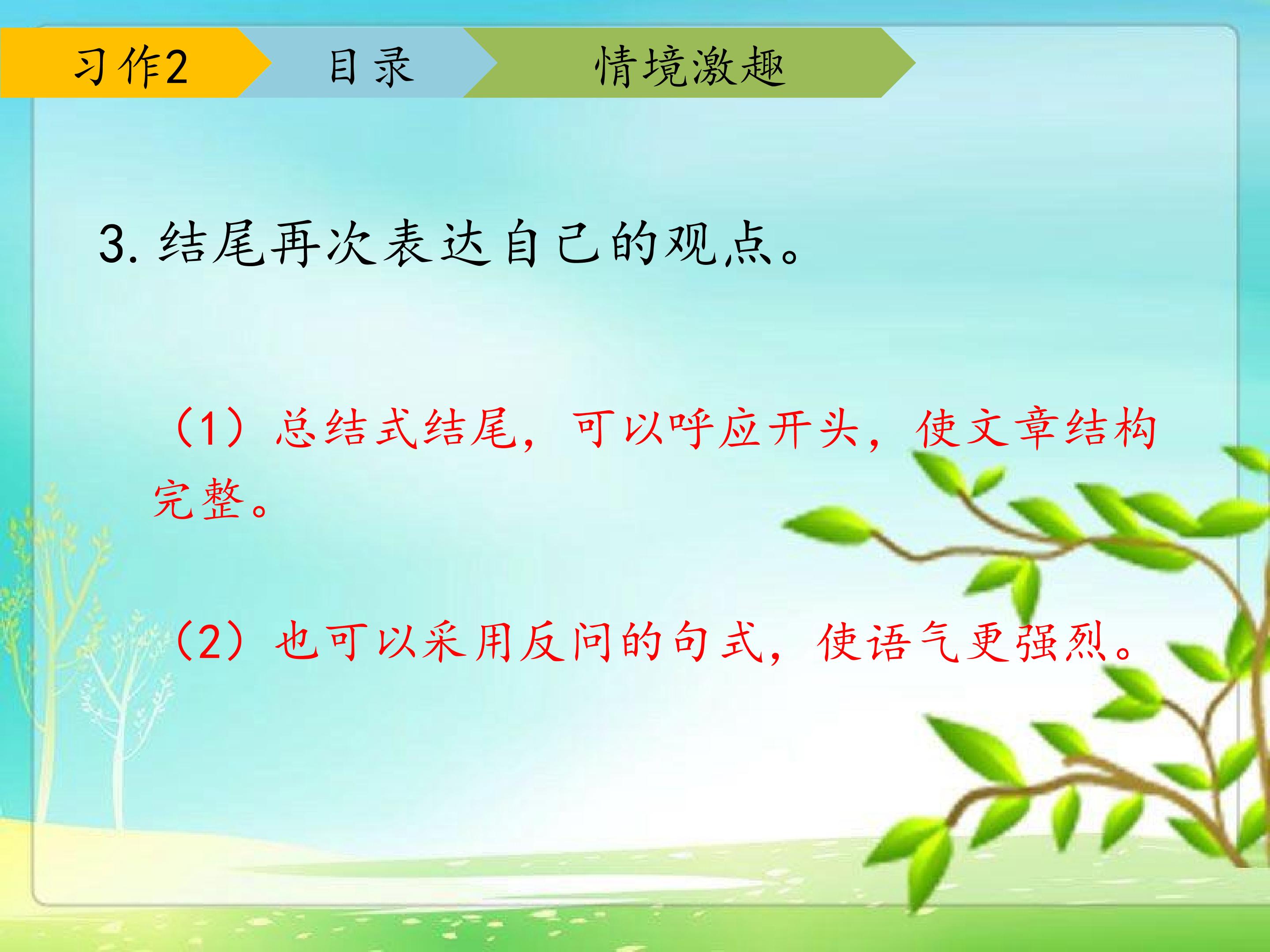 习作2 目录 情境激趣

3. 结尾再次表达自己的观点。

（1）总结式结尾，可以呼应开头，使文章结构完整。

（2）也可以采用反问的句式，使语气更强烈。